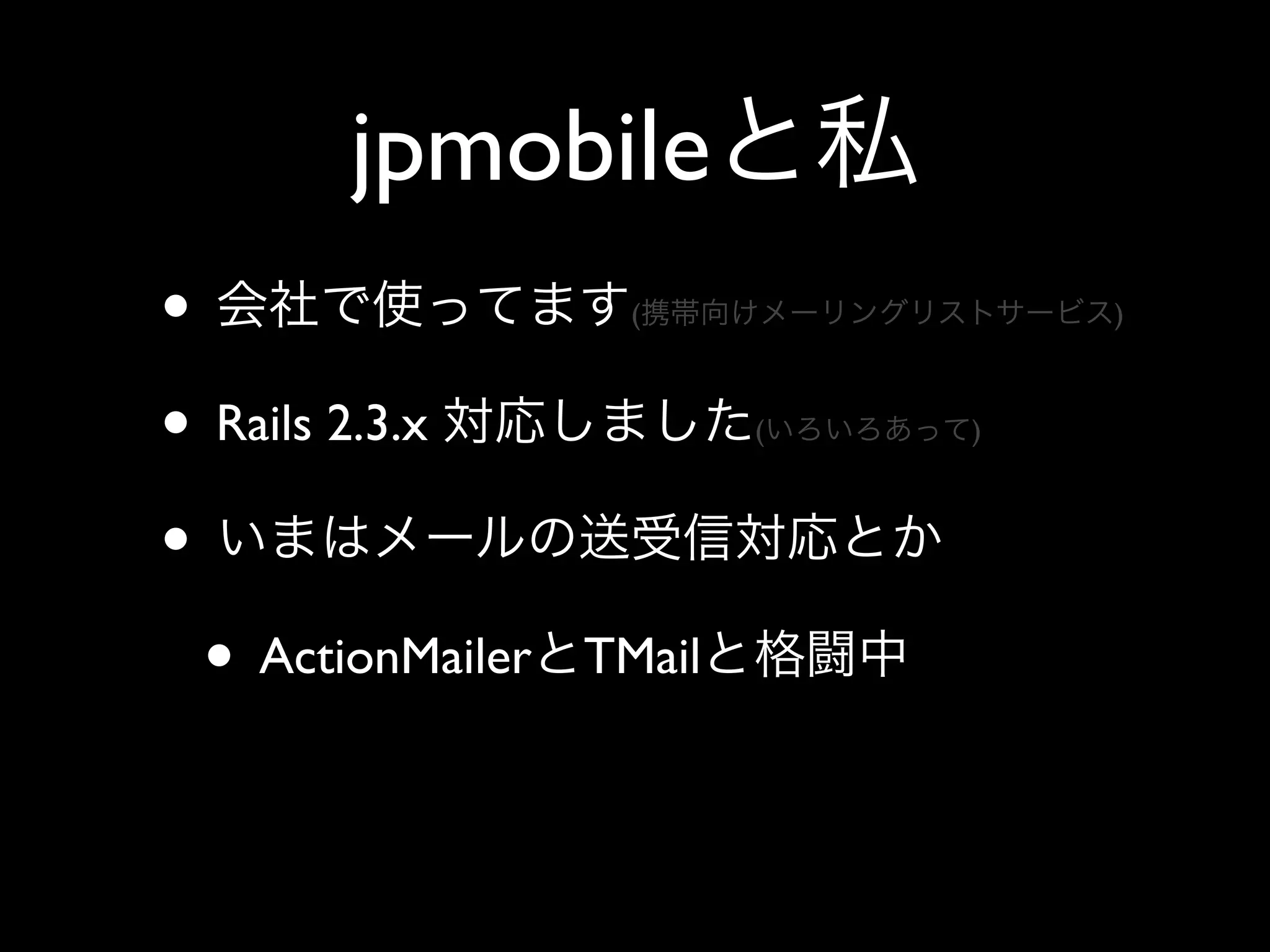 jpmobileと私

• 会社で使ってます(携帯向けメーリングリストサービス)

• Rails 2.3.x 対応しました(いろいろあって)

• いまはメールの送受信対応とか

• ActionMailerとTMailと格闘中